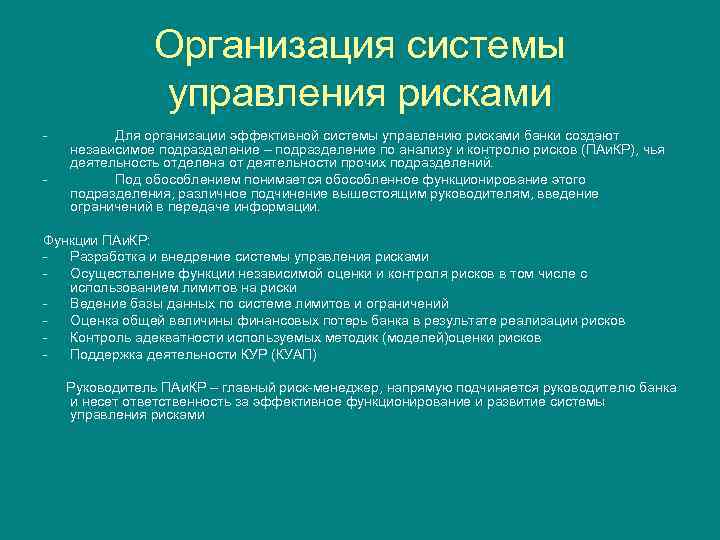 Организация системы управления рисками

- Для организации эффективной системы управлению рисками банки создают независимое подразделение – подразделение по анализу и контролю рисков (ПАиКР), чья деятельность отделена от деятельности прочих подразделений.
- Под обособлением понимается обособленное функционирование этого подразделения, различное подчинение вышестоящим руководителям, введение ограничений в передаче информации.

Функции ПАиКР:
- Разработка и внедрение системы управления рисками
- Осуществление функции независимой оценки и контроля рисков в том числе с использованием лимитов на риски
- Ведение базы данных по системе лимитов и ограничений
- Оценка общей величины финансовых потерь банка в результате реализации рисков
- Контроль адекватности используемых методик (моделей)оценки рисков
- Поддержка деятельности КУР (КУАП)

Руководитель ПАиКР – главный риск-менеджер, напрямую подчиняется руководителю банка и несет ответственность за эффективное функционирование и развитие системы управления рисками